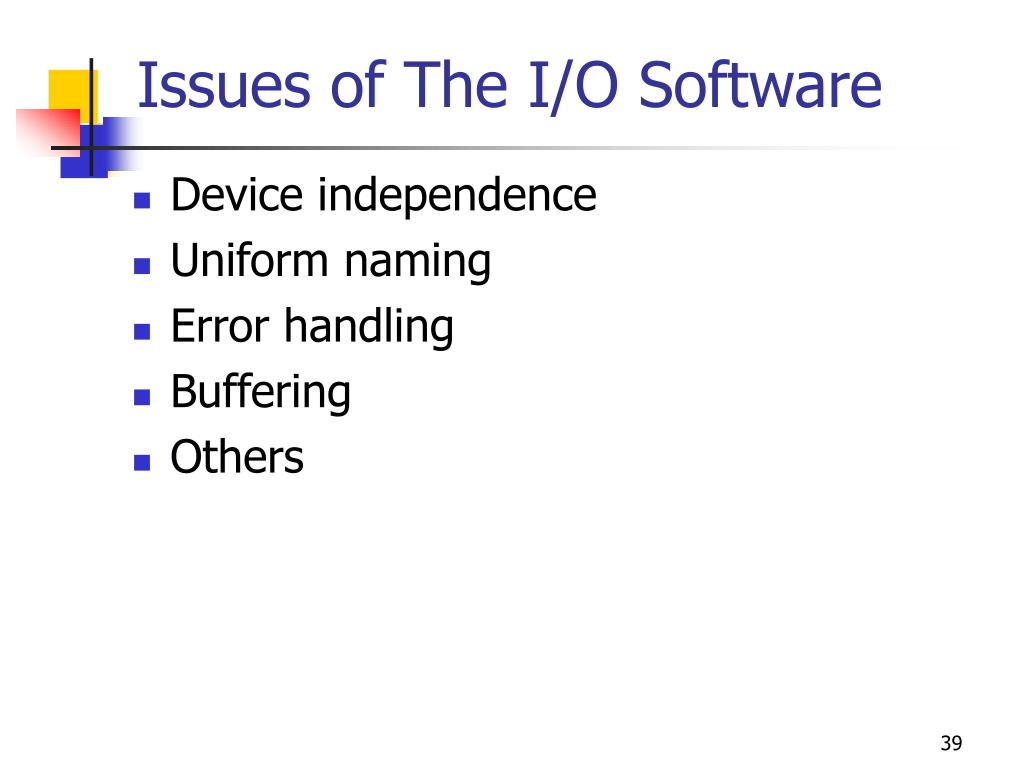 Issues of The I/O Software

- Device independence
- Uniform naming
- Error handling
- Buffering
- Others

39